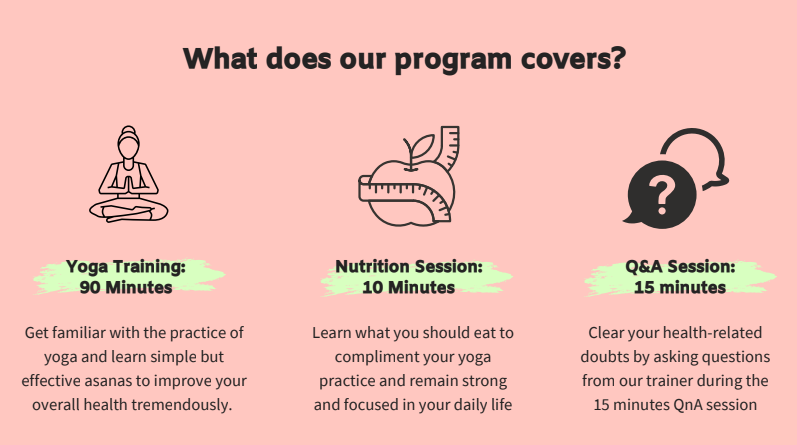 What does our program covers?

Yoga Training:
90 Minutes

Get familiar with the practice of yoga and learn simple but effective asanas to improve your overall health tremendously.

Nutrition Session:
10 Minutes

Learn what you should eat to compliment your yoga practice and remain strong and focused in your daily life

Q&A Session:
15 minutes

Clear your health-related doubts by asking questions from our trainer during the 15 minutes QnA session